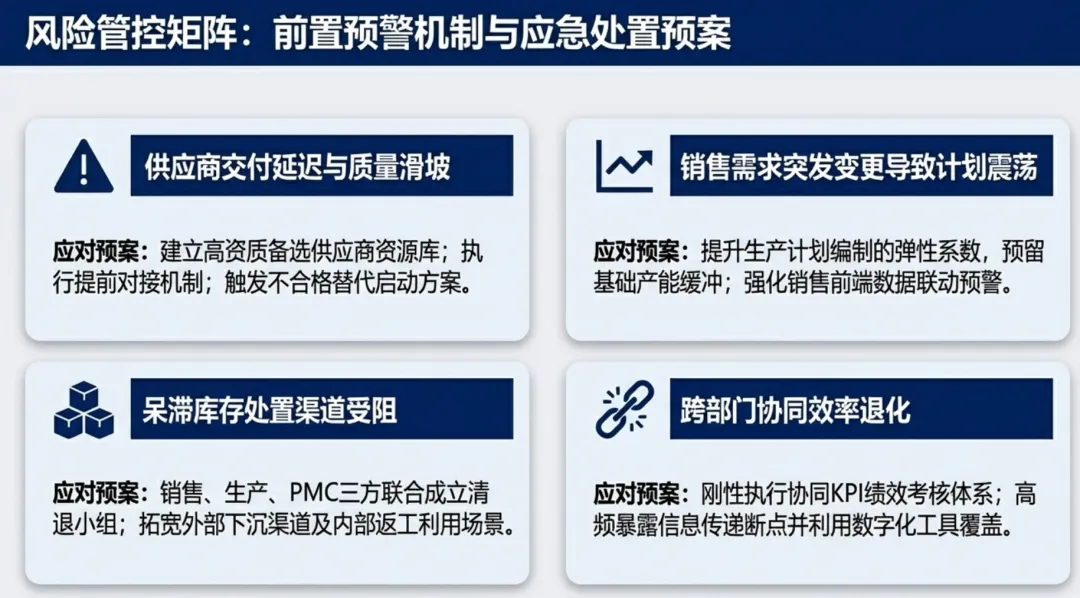 风险管控矩阵：前置预警机制与应急处置预案

供应商交付延迟与质量滑坡

应对预案：建立高资质备选供应商资源库；执行提前对接机制；触发不合格替代启动方案。

销售需求突发变更导致计划震荡

应对预案：提升生产计划编制的弹性系数，预留基础产能缓冲；强化销售前端数据联动预警。

呆滞库存处置渠道受阻

应对预案：销售、生产、PMC三方联合成立清退小组；拓宽外部下沉渠道及内部返工利用场景。

跨部门协同效率退化

应对预案：刚性执行协同KPI绩效考核体系；高频暴露信息传递断点并利用数字化工具覆盖。